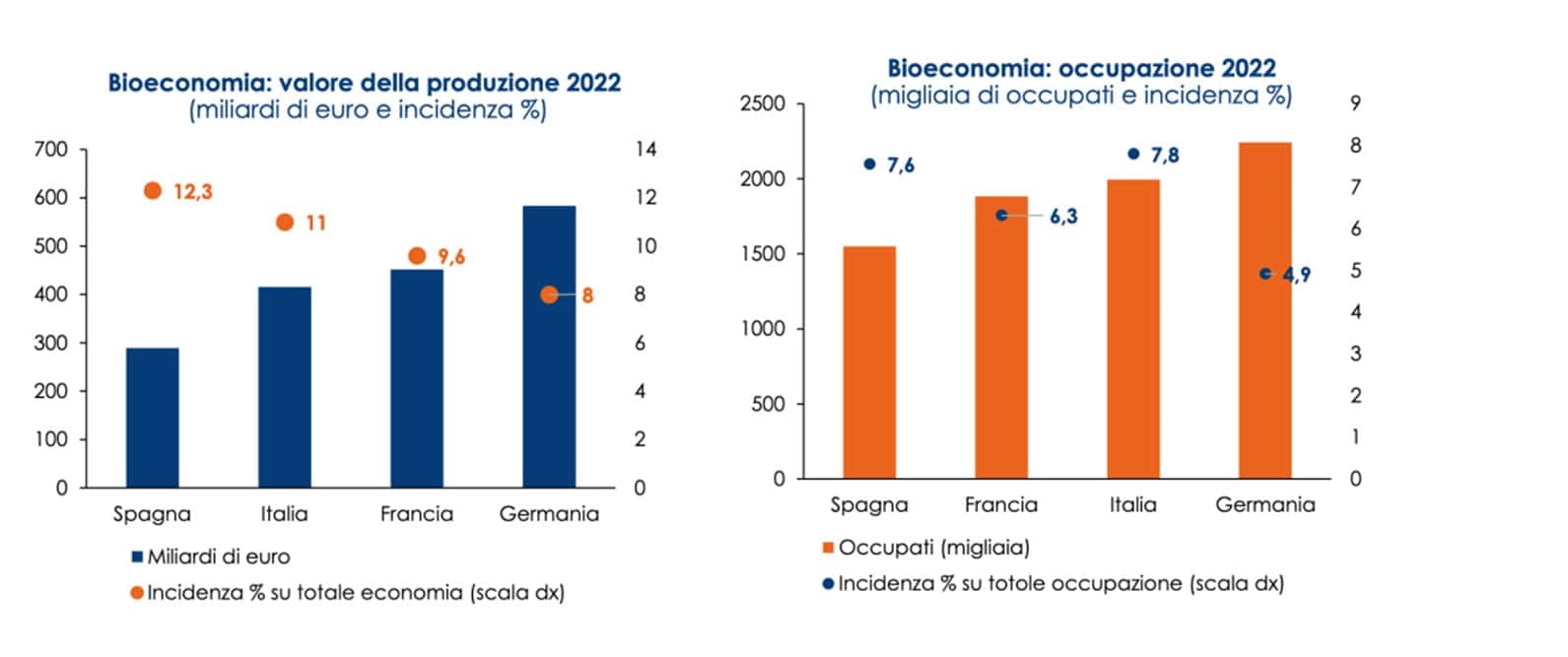 Bioeconomia: valore della produzione 2022
(miliardi di euro e incidenza %)

700
600
500
400
300
200
100
0

14
12
10
8
6
4
2
0

12,3
11
9,6
8

Spagna
Italia
Francia
Germania

Miliardi di euro
Incidenza % su totale economia (scala dx)

Bioeconomia: occupazione 2022
(migliaia di occupati e incidenza %)

2500
2000
1500
1000
500
0

9
8
7
6
5
4
3
2
1
0

7,6
6,3
7,8
4,9

Spagna
Francia
Italia
Germania

Occupati (migliaia)
Incidenza % su totole occupazione (scala dx)